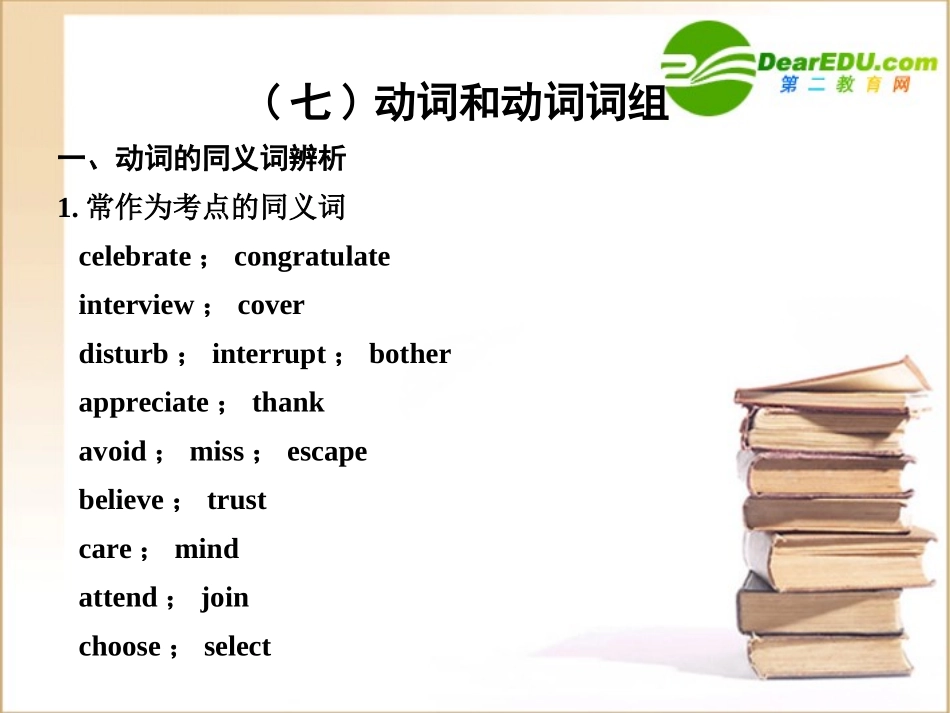 DearEDU.com
第二教育网

（七）动词和动词词组

一、动词的同义词辨析

1. 常作为考点的同义词

celebrate； congratulate

interview； cover

disturb； interrupt； bother

appreciate； thank

avoid； miss； escape

believe； trust

care； mind

attend； join

choose； select